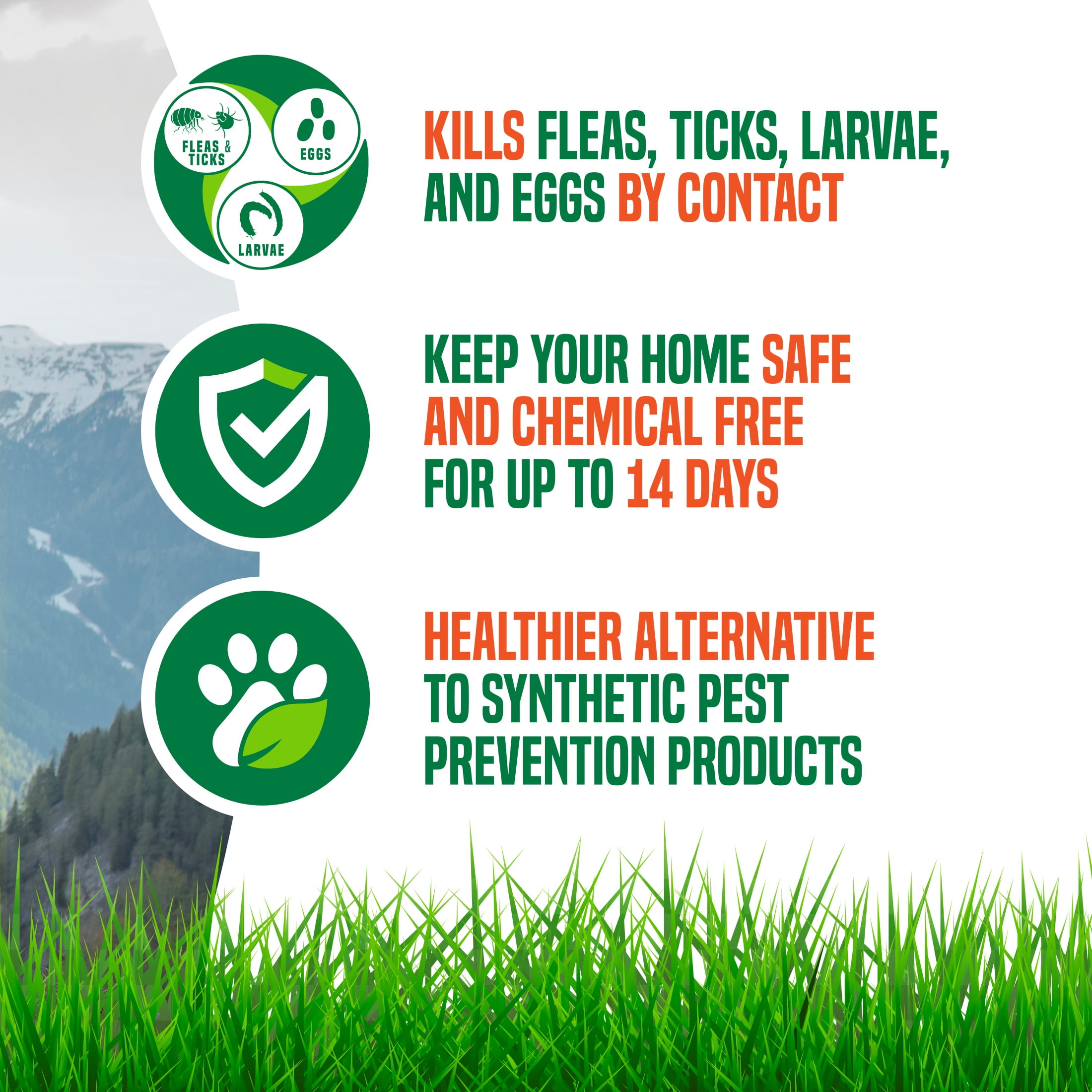 FLEAS & TICKS
EGGS
LARVAE

KILLS FLEAS, TICKS, LARVAE, AND EGGS BY CONTACT

KEEP YOUR HOME SAFE AND CHEMICAL FREE FOR UP TO 14 DAYS

HEALTHIER ALTERNATIVE TO SYNTHETIC PEST PREVENTION PRODUCTS